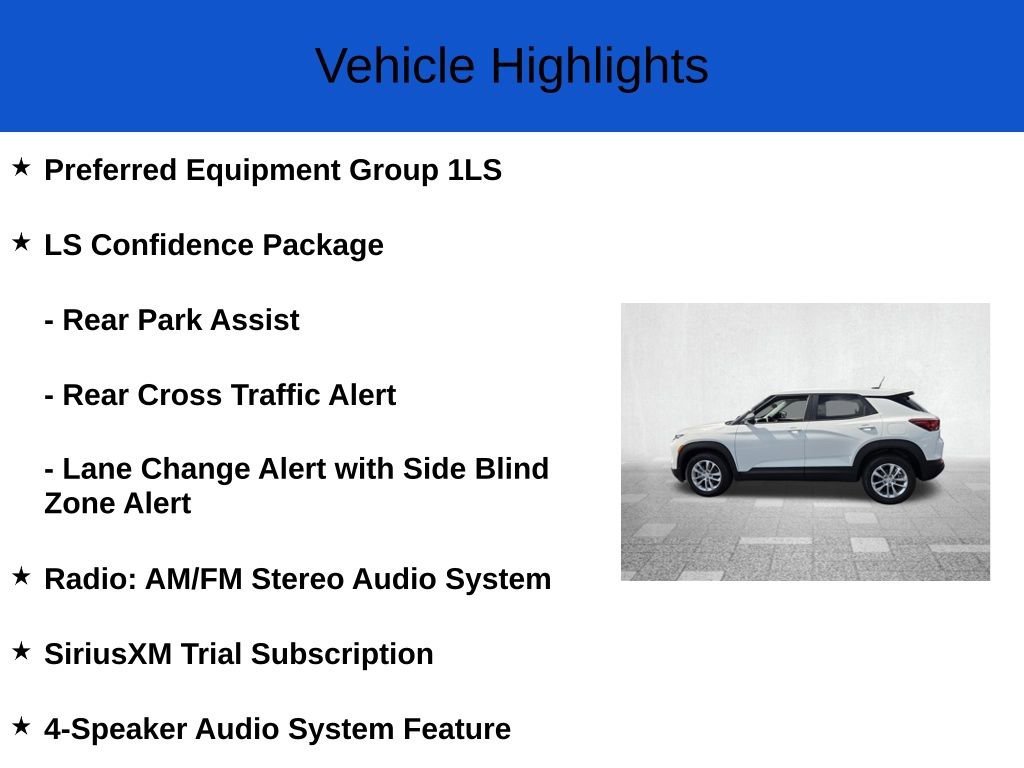 Vehicle Highlights

★ Preferred Equipment Group 1LS

★ LS Confidence Package

- Rear Park Assist

- Rear Cross Traffic Alert

- Lane Change Alert with Side Blind Zone Alert

★ Radio: AM/FM Stereo Audio System

★ SiriusXM Trial Subscription

★ 4-Speaker Audio System Feature